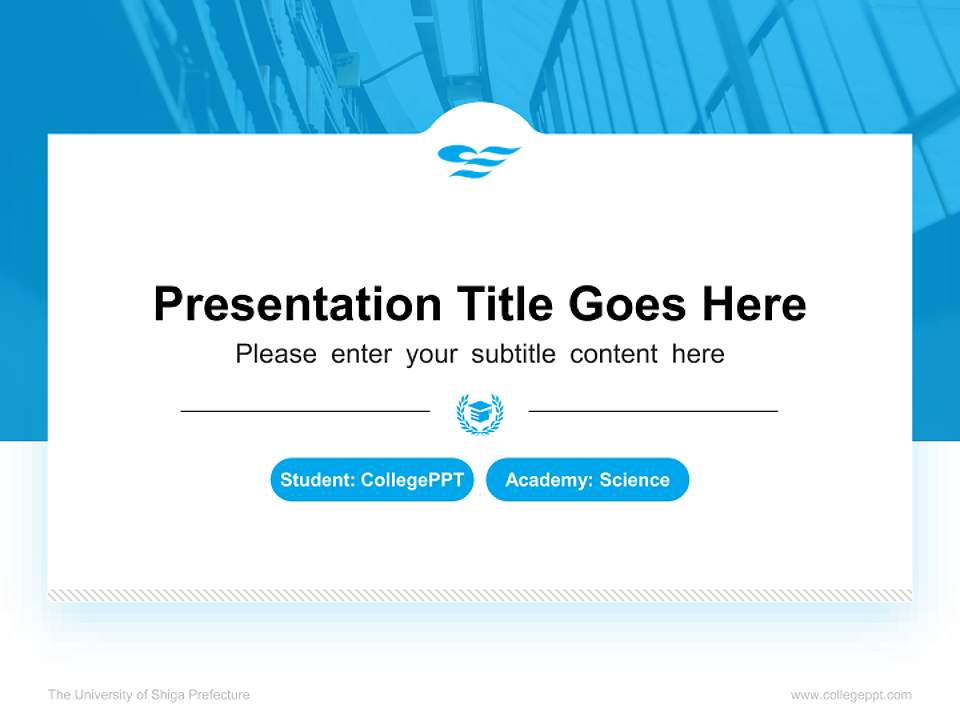 Presentation Title Goes Here

Please enter your subtitle content here

Student: CollegePPT

Academy: Science

The University of Shiga Prefecture

www.collegeppt.com